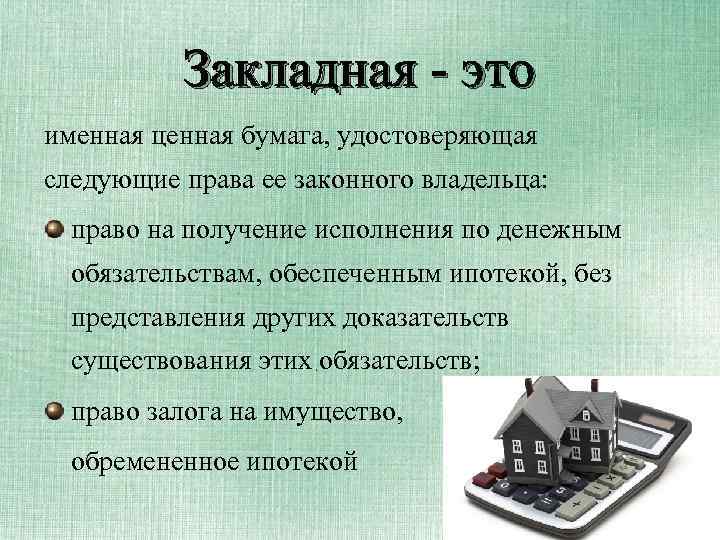 Закладная - это

именная ценная бумага, удостоверяющая следующие права ее законного владельца:

право на получение исполнения по денежным обязательствам, обеспеченным ипотекой, без представления других доказательств существования этих обязательств;

право залога на имущество, обремененное ипотекой